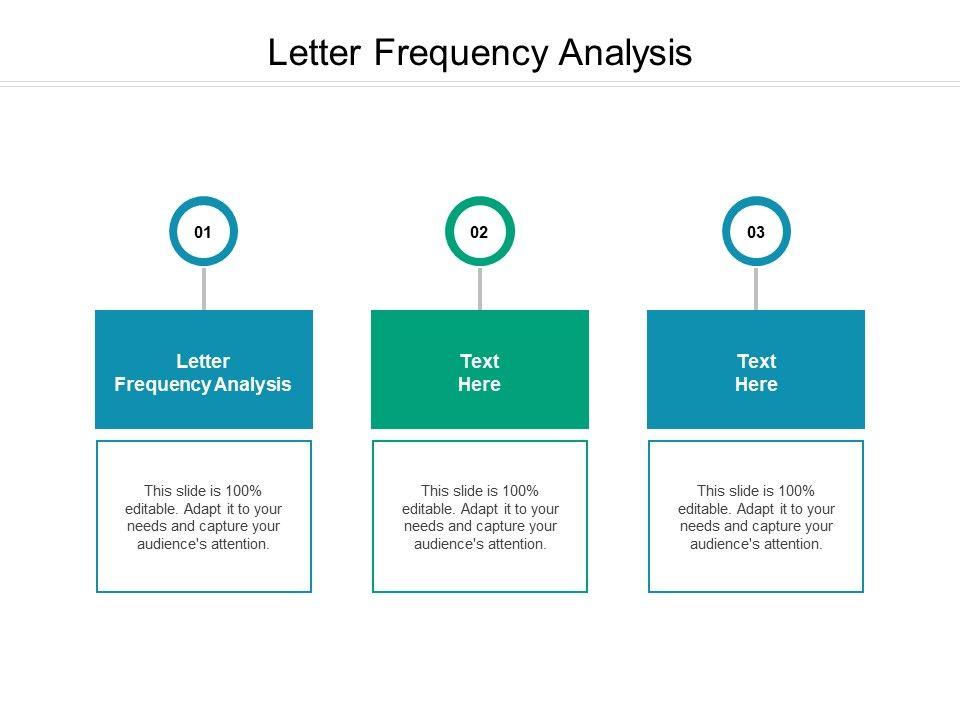 Letter Frequency Analysis

01

Letter Frequency Analysis

This slide is 100% editable. Adapt it to your needs and capture your audience's attention.

02

Text Here

This slide is 100% editable. Adapt it to your needs and capture your audience's attention.

03

Text Here

This slide is 100% editable. Adapt it to your needs and capture your audience's attention.